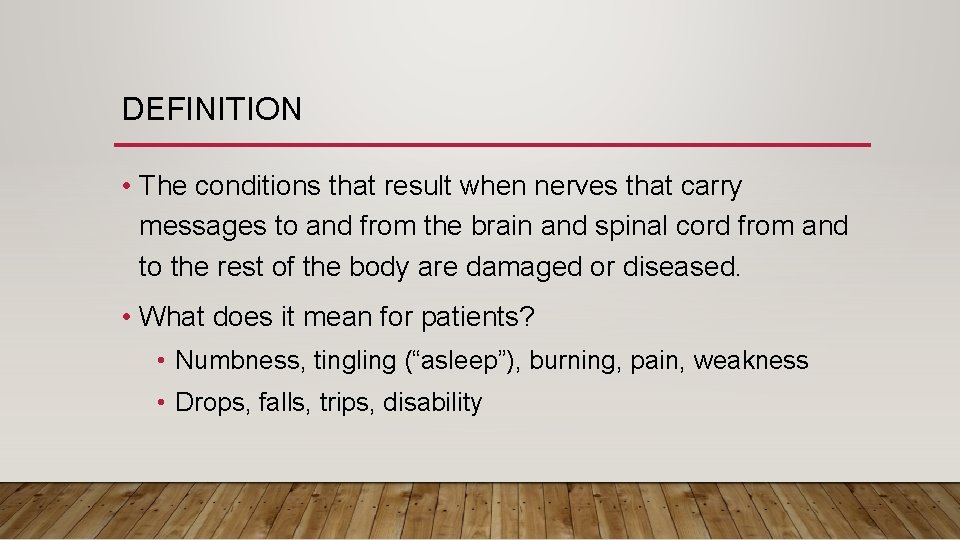 DEFINITION

• The conditions that result when nerves that carry messages to and from the brain and spinal cord from and to the rest of the body are damaged or diseased.

• What does it mean for patients?

• Numbness, tingling (“asleep”), burning, pain, weakness

• Drops, falls, trips, disability